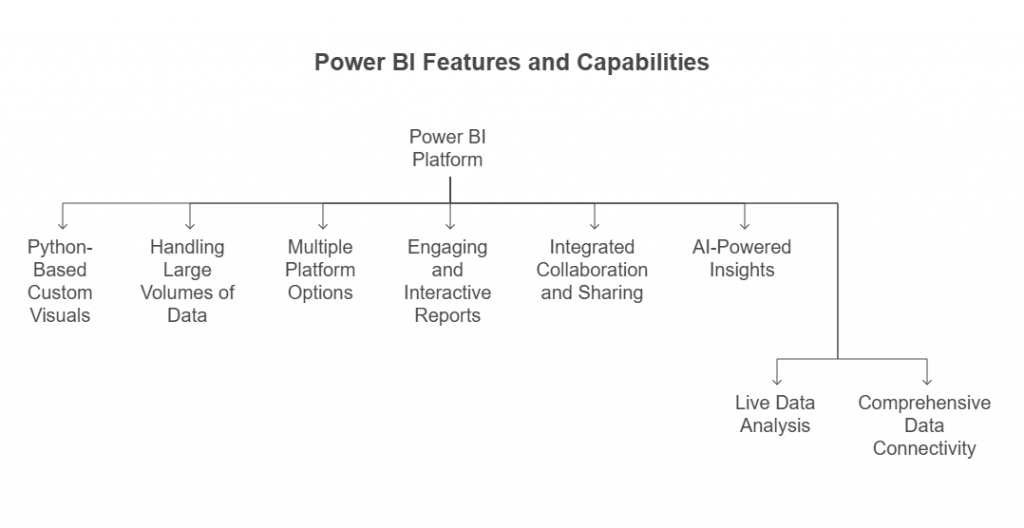 Power BI Features and Capabilities

Power BI Platform

Python-Based Custom Visuals

Handling Large Volumes of Data

Multiple Platform Options

Engaging and Interactive Reports

Integrated Collaboration and Sharing

AI-Powered Insights

Live Data Analysis

Comprehensive Data Connectivity